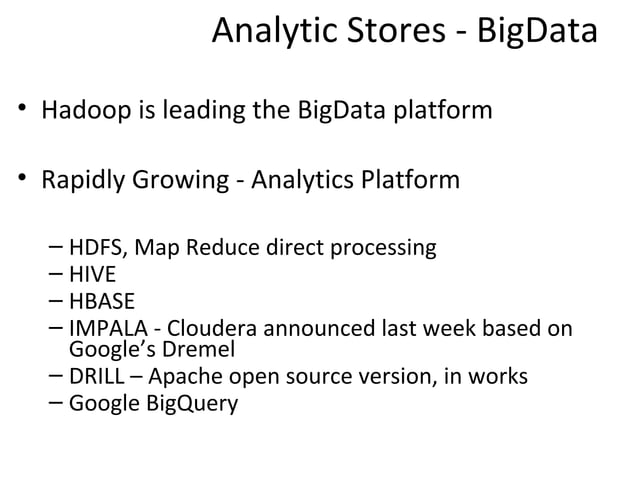 Analytic Stores - BigData

• Hadoop is leading the BigData platform

• Rapidly Growing - Analytics Platform

– HDFS, Map Reduce direct processing
– HIVE
– HBASE
– IMPALA - Cloudera announced last week based on Google's Dremel
– DRILL – Apache open source version, in works
– Google BigQuery